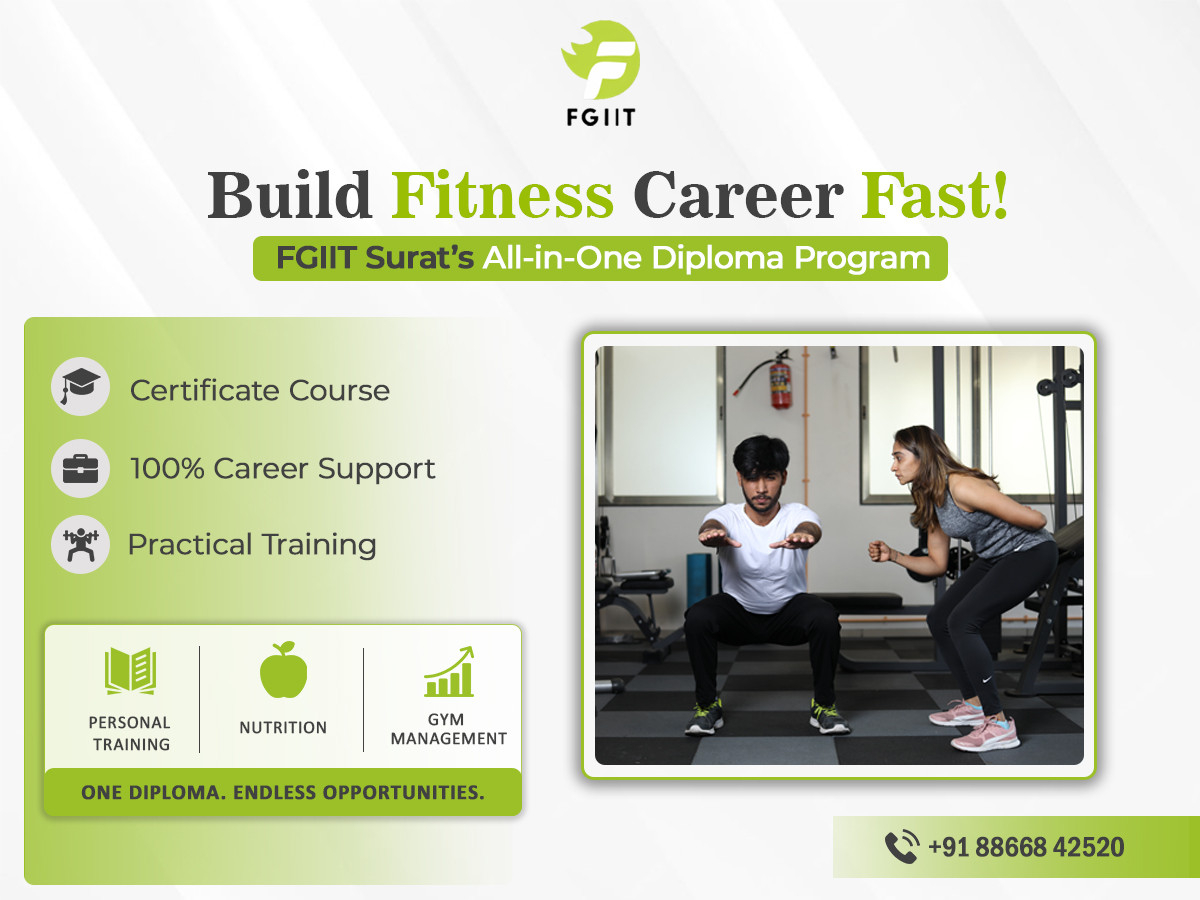 FGIIT

Build Fitness Career Fast!

FGIIT Surat's All-in-One Diploma Program

Certificate Course

100% Career Support

Practical Training

PERSONAL TRAINING

NUTRITION

GYM MANAGEMENT

ONE DIPLOMA. ENDLESS OPPORTUNITIES.

+91 88668 42520